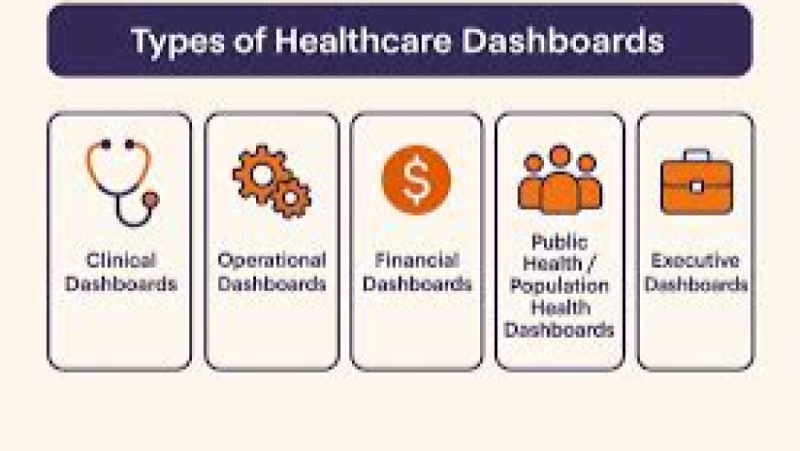 Types of Healthcare Dashboards

Clinical Dashboards

Operational Dashboards

$

Financial Dashboards

Public Health / Population Health Dashboards

Executive Dashboards